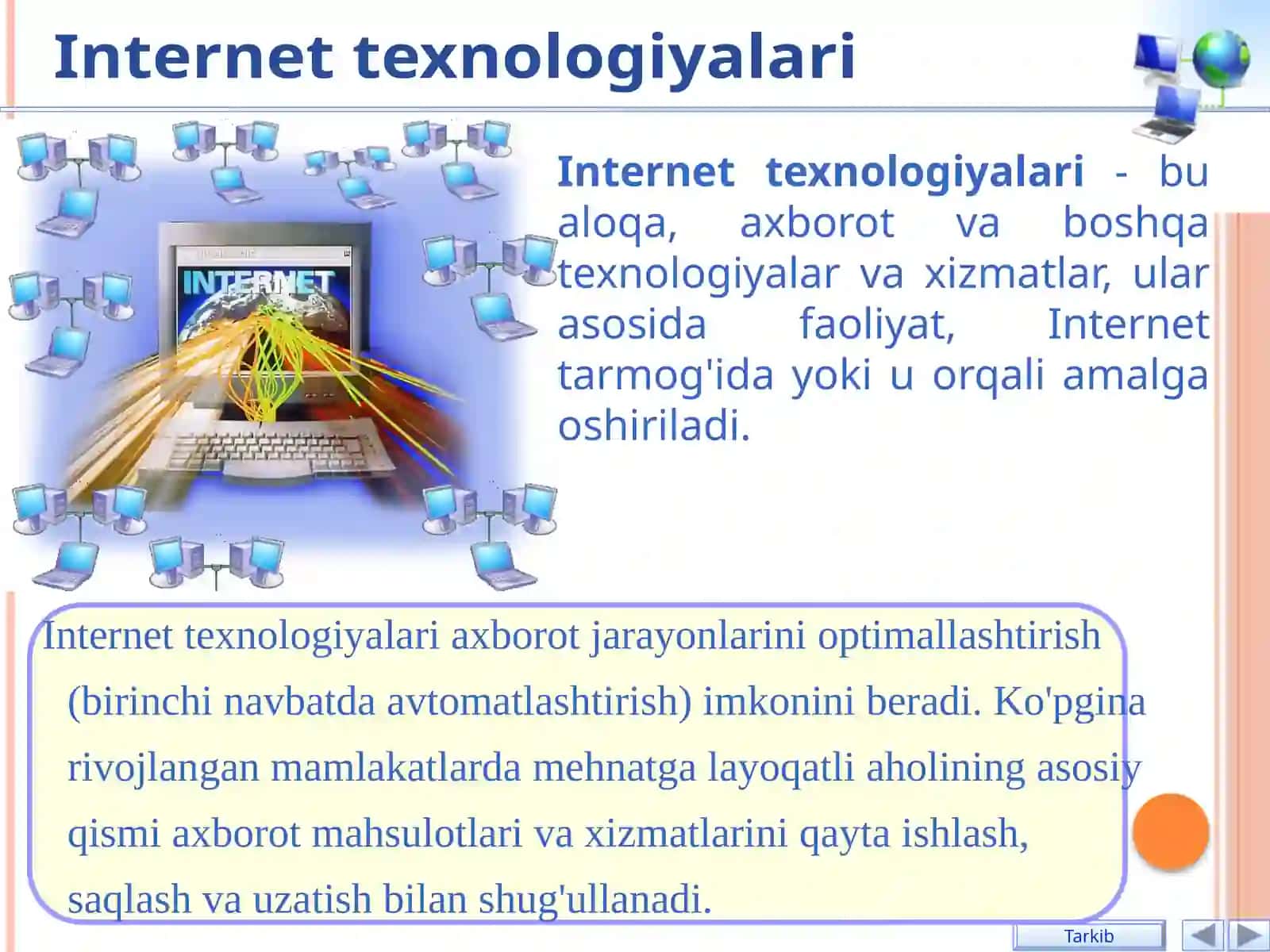 Internet texnologiyalari

INTERNET

Internet texnologiyalari - bu aloqa, axborot va boshqa texnologiyalar va xizmatlar, ular asosida faoliyat, Internet tarmog'ida yoki u orqali amalga oshiriladi.

Internet texnologiyalari axborot jarayonlarini optimallashtirish (birinchi navbatda avtomatlashtirish) imkonini beradi. Ko'pgina rivojlangan mamlakatlarda mehnatga layoqatli aholining asosiy qismi axborot mahsulotlari va xizmatlarini qayta ishlash, saqlash va uzatish bilan shug'ullanadi.

Tarkib